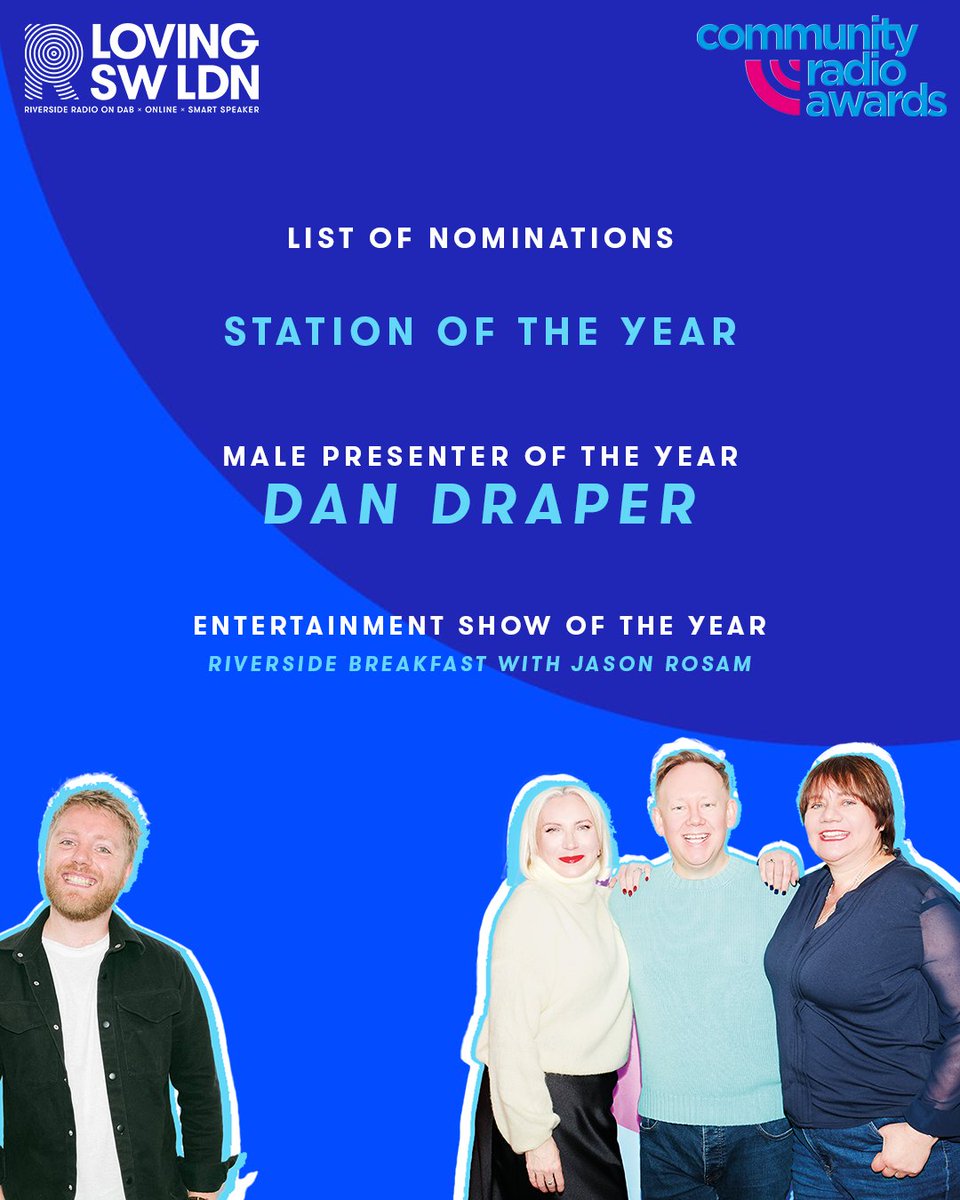 LOVING SW LDN
RIVERSIDE RADIO ON DAB × ONLINE × SMART SPEAKER

community radio awards

LIST OF NOMINATIONS

STATION OF THE YEAR

MALE PRESENTER OF THE YEAR
DAN DRAPER

ENTERTAINMENT SHOW OF THE YEAR
RIVERSIDE BREAKFAST WITH JASON ROSAM